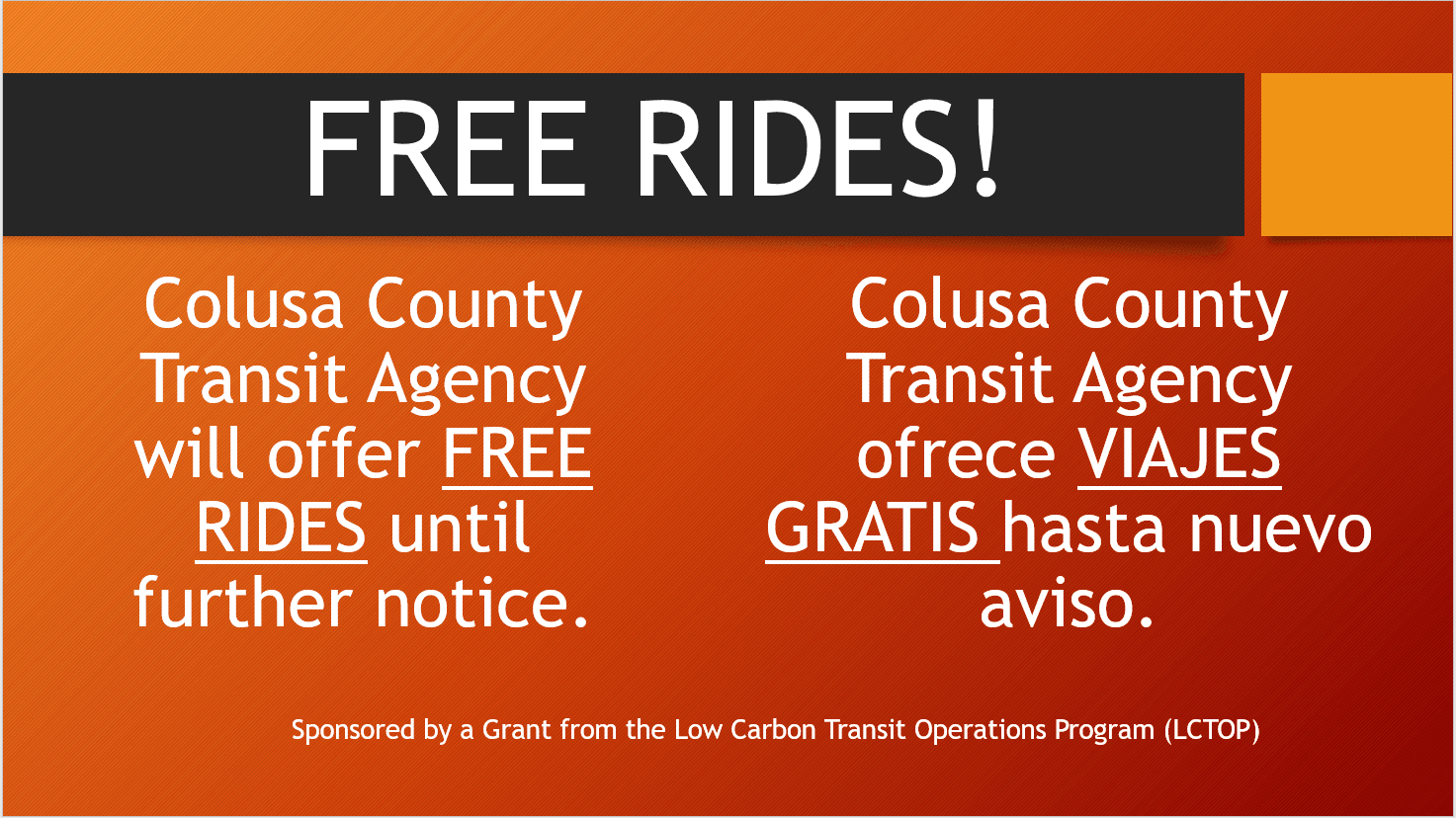 FREE RIDES!

Colusa County Transit Agency will offer FREE RIDES until further notice.

Colusa County Transit Agency ofrece VIAJES GRATIS hasta nuevo aviso.

Sponsored by a Grant from the Low Carbon Transit Operations Program (LCTOP)